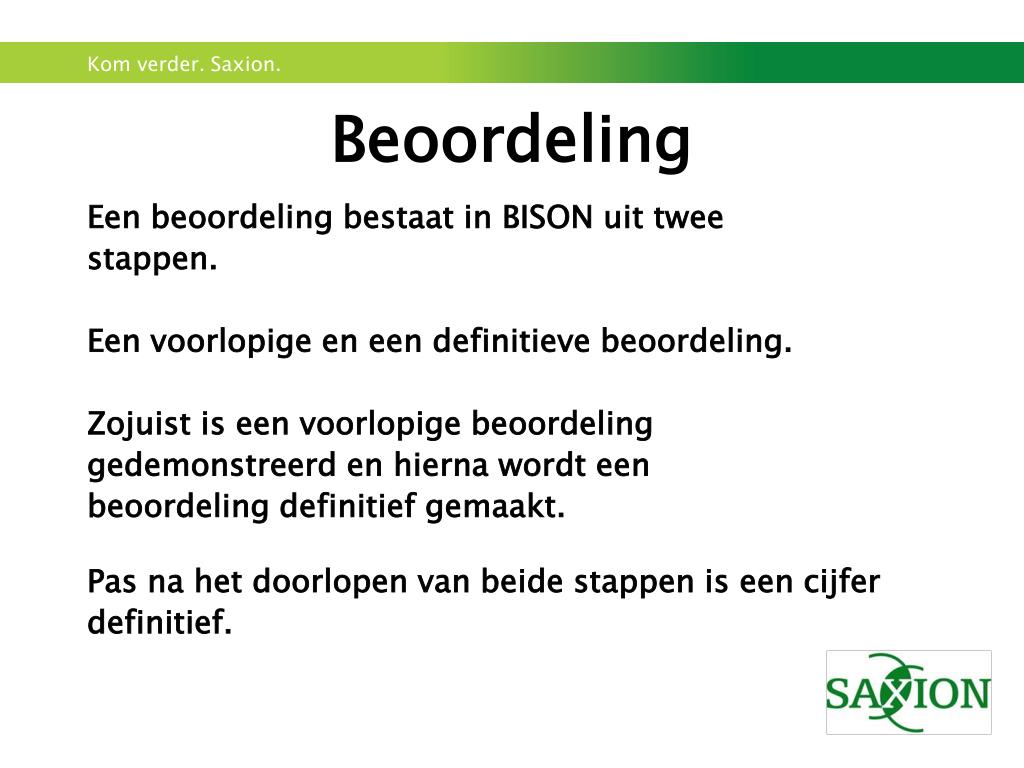 Kom verder. Saxion.

Beoordeling

Een beoordeling bestaat in BISON uit twee stappen.

Een voorlopige en een definitieve beoordeling.

Zojuist is een voorlopige beoordeling gedemonstreerd en hierna wordt een beoordeling definitief gemaakt.

Pas na het doorlopen van beide stappen is een cijfer definitief.

SAXION